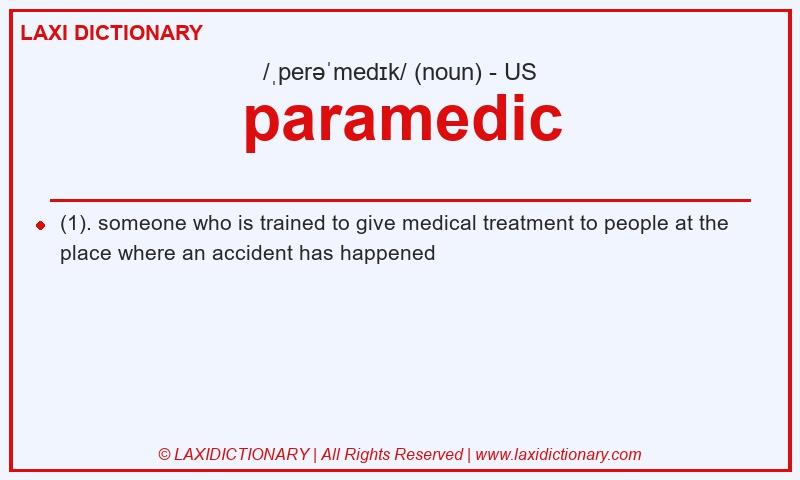 LAXI DICTIONARY

/ˌperəˈmedɪk/ (noun) - US

paramedic

(1). someone who is trained to give medical treatment to people at the place where an accident has happened

© LAXIDICTIONARY | All Rights Reserved | www.laxidictionary.com